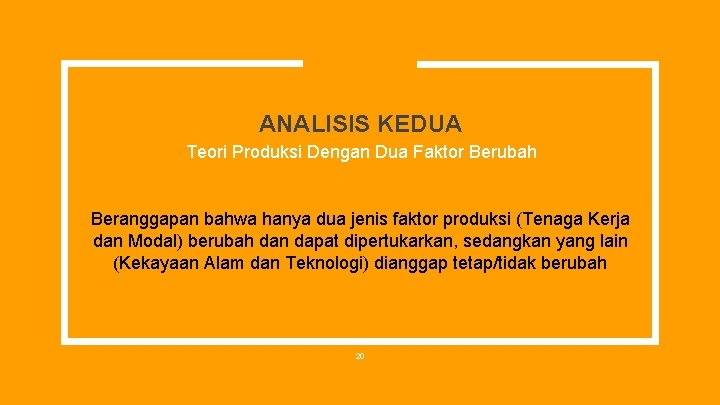 ANALISIS KEDUA

Teori Produksi Dengan Dua Faktor Berubah

Beranggapan bahwa hanya dua jenis faktor produksi (Tenaga Kerja dan Modal) berubah dan dapat dipertukarkan, sedangkan yang lain (Kekayaan Alam dan Teknologi) dianggap tetap/tidak berubah

20